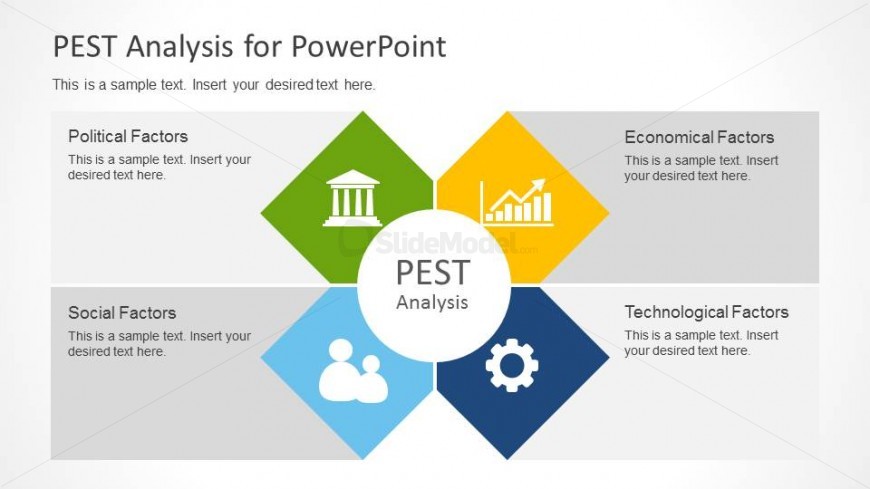 PEST Analysis for PowerPoint

This is a sample text. Insert your desired text here.

Political Factors

This is a sample text. Insert your desired text here.

Economical Factors

This is a sample text. Insert your desired text here.

SlideModel.com

PEST
Analysis

Social Factors

This is a sample text. Insert your desired text here.

Technological Factors

This is a sample text. Insert your desired text here.